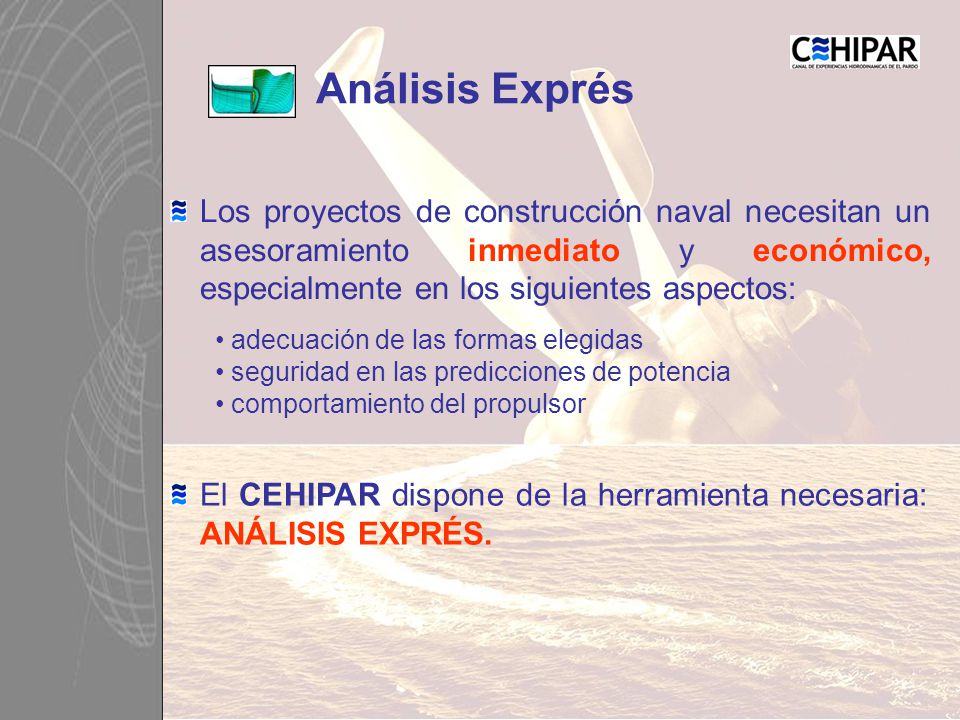 CEHIPAR
CANAL DE EXPERIENCIAS HIDRODINAMICAS DE EL PARDO

Análisis Exprés

Los proyectos de construcción naval necesitan un asesoramiento inmediato y económico, especialmente en los siguientes aspectos:

• adecuación de las formas elegidas
• seguridad en las predicciones de potencia
• comportamiento del propulsor

El CEHIPAR dispone de la herramienta necesaria: ANÁLISIS EXPRÉS.